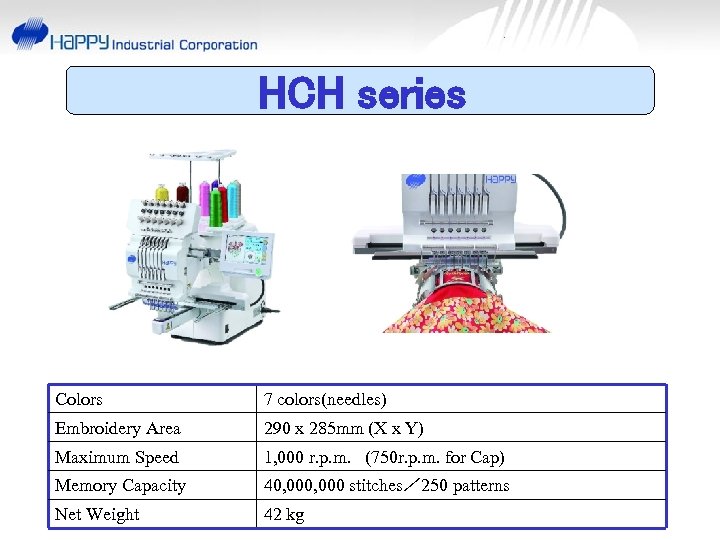 HAPPY Industrial Corporation

HCH series

HAPPY

HAPPY

| Colors | 7 colors(needles) |
|---|---|
| Embroidery Area | 290 x 285mm (X x Y) |
| Maximum Speed | 1,000 r.p.m. (750r.p.m. for Cap) |
| Memory Capacity | 40,000,000 stitches／250 patterns |
| Net Weight | 42 kg |